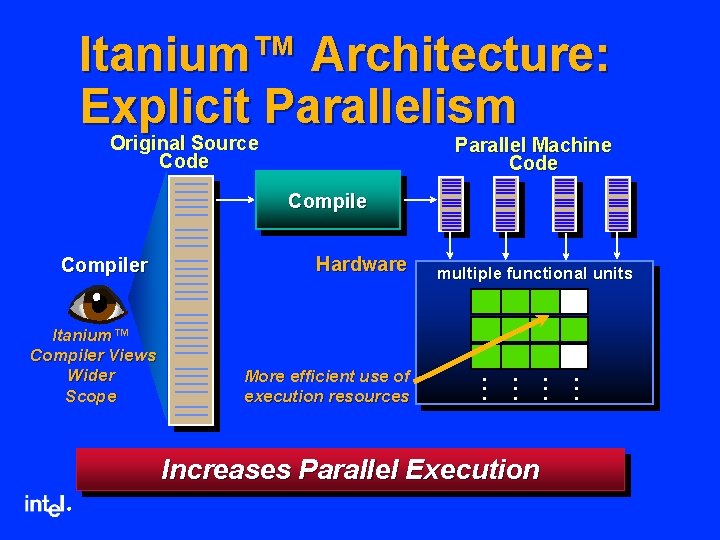 Itanium™ Architecture: Explicit Parallelism

Original Source Code

Compile

Parallel Machine Code

Compiler

Itanium™ Compiler Views Wider Scope

Hardware

multiple functional units

More efficient use of execution resources

Increases Parallel Execution

intel.